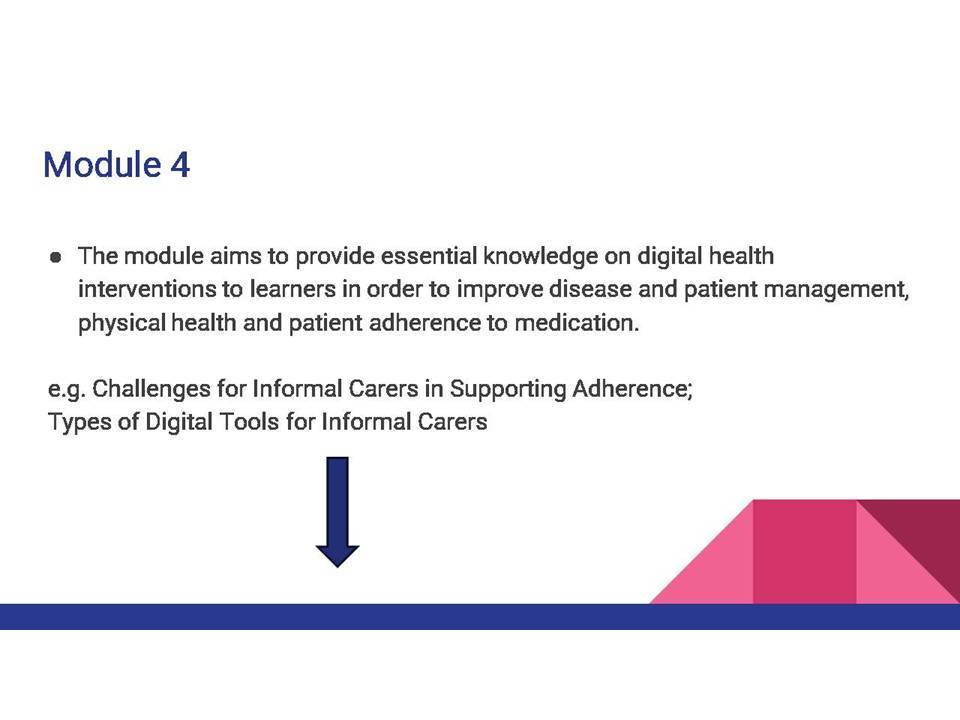 Module 4

● The module aims to provide essential knowledge on digital health interventions to learners in order to improve disease and patient management, physical health and patient adherence to medication.

e.g. Challenges for Informal Carers in Supporting Adherence;
Types of Digital Tools for Informal Carers